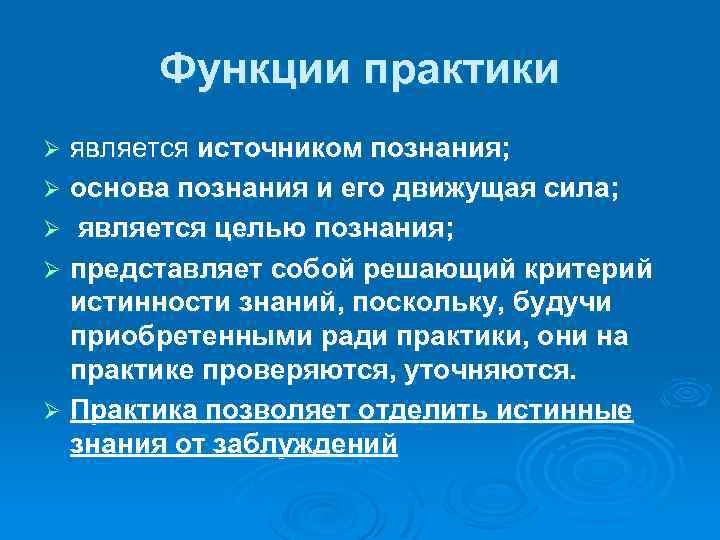 Функции практики

➢ является источником познания;

➢ основа познания и его движущая сила;

➢ является целью познания;

➢ представляет собой решающий критерий истинности знаний, поскольку, будучи приобретенными ради практики, они на практике проверяются, уточняются.

➢ Практика позволяет отделить истинные знания от заблуждений